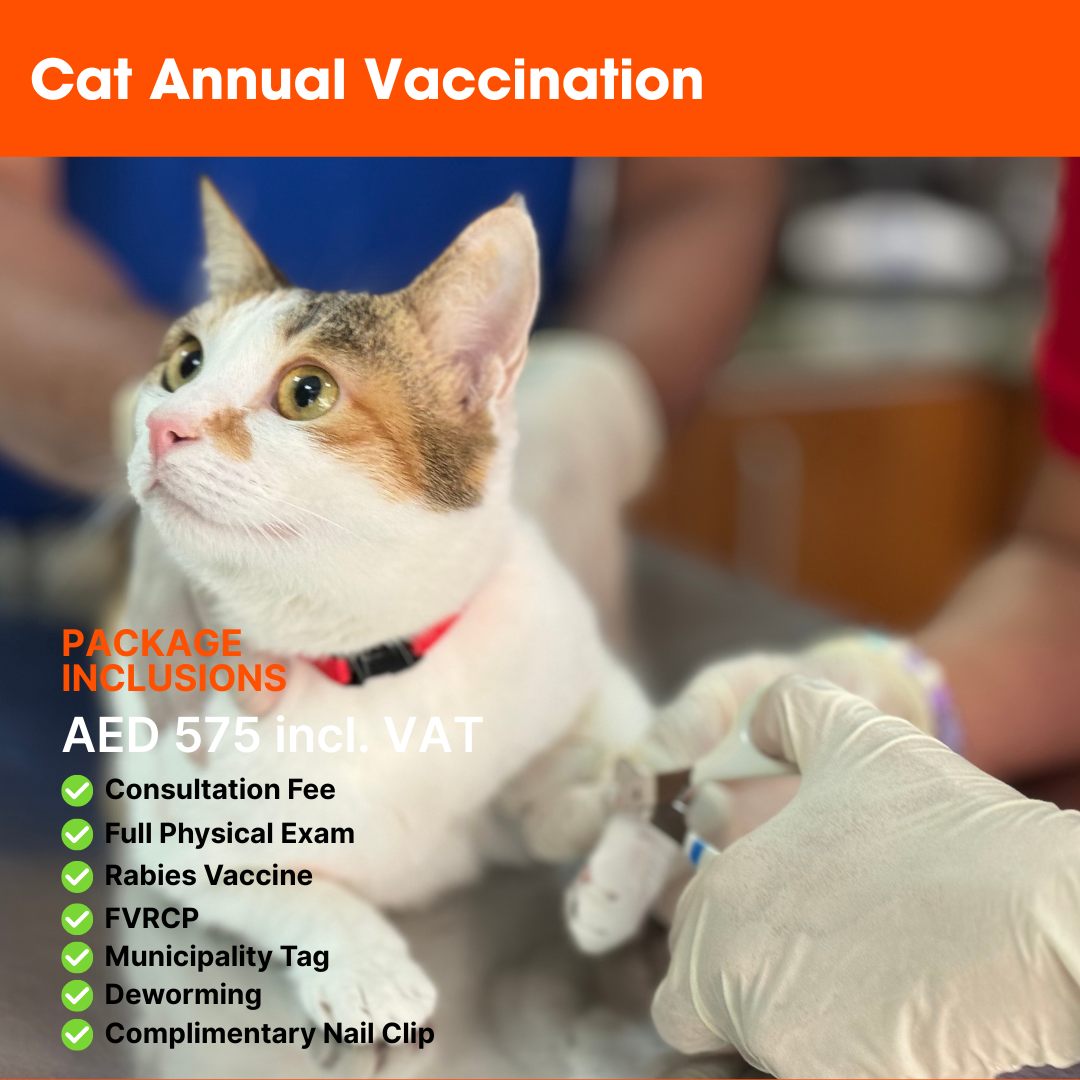 Cat Annual Vaccination

PACKAGE INCLUSIONS

AED 575 incl. VAT

Consultation Fee
Full Physical Exam
Rabies Vaccine
FVRCP
Municipality Tag
Deworming
Complimentary Nail Clip